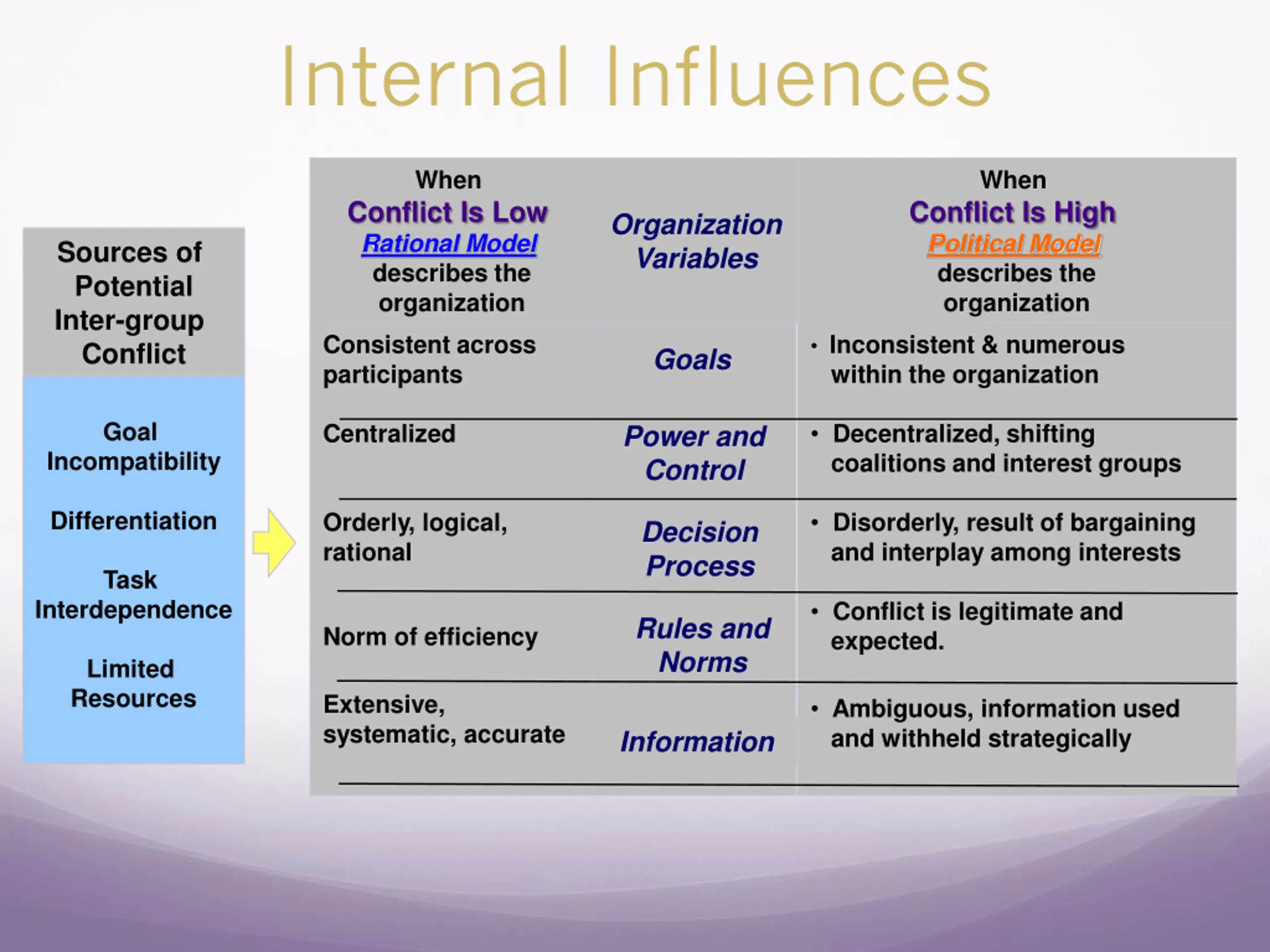 Internal Influences

Sources of Potential Inter-group Conflict

Goal Incompatibility

Differentiation

Task Interdependence

Limited Resources

| When Conflict Is Low Rational Model describes the organization | Organization Variables | When Conflict Is High Political Model describes the organization |
|---|---|---|
| Consistent across participants | Goals | • Inconsistent & numerous within the organization |
| Centralized | Power and Control | • Decentralized, shifting coalitions and interest groups |
| Orderly, logical, rational | Decision Process | • Disorderly, result of bargaining and interplay among interests |
| Norm of efficiency | Rules and Norms | • Conflict is legitimate and expected. |
| Extensive, systematic, accurate | Information | • Ambiguous, information used and withheld strategically |